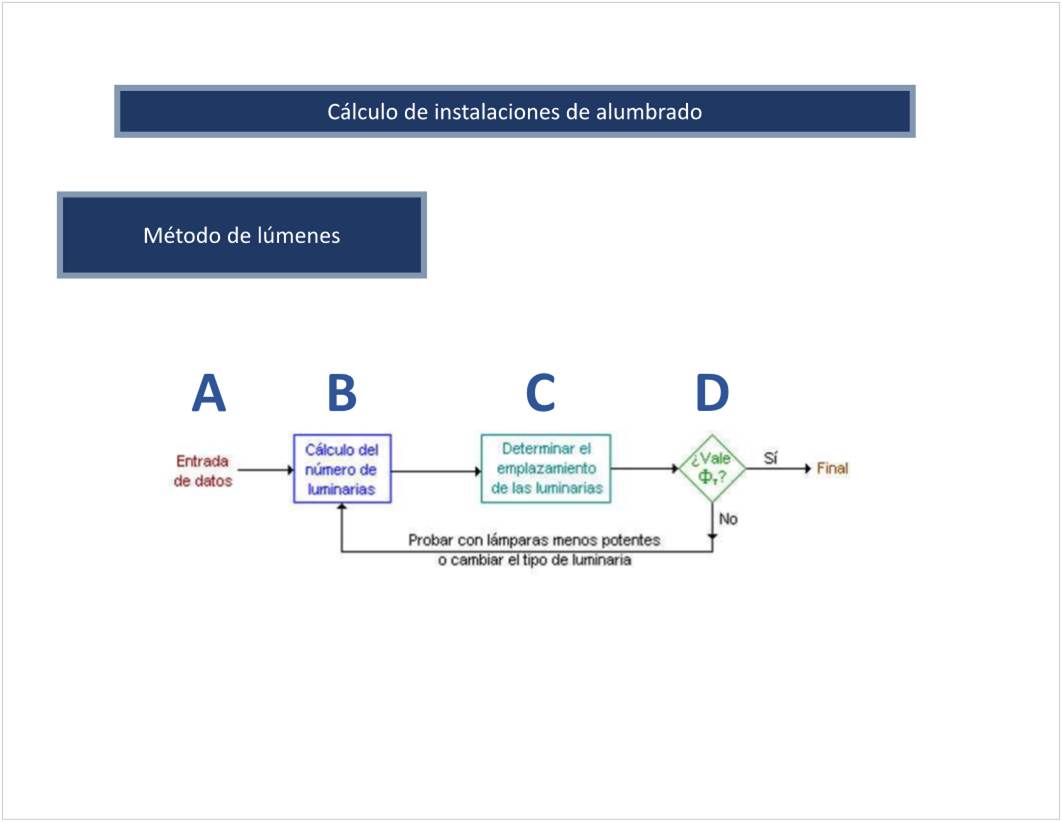 Cálculo de instalaciones de alumbrado

Método de lúmenes

A

B

C

D

Entrada de datos

Cálculo del número de luminarias

Determinar el emplazamiento de las luminarias

¿Vale $\Phi_T$?

Sí

Final

No

Probar con lámparas menos potentes o cambiar el tipo de luminaria